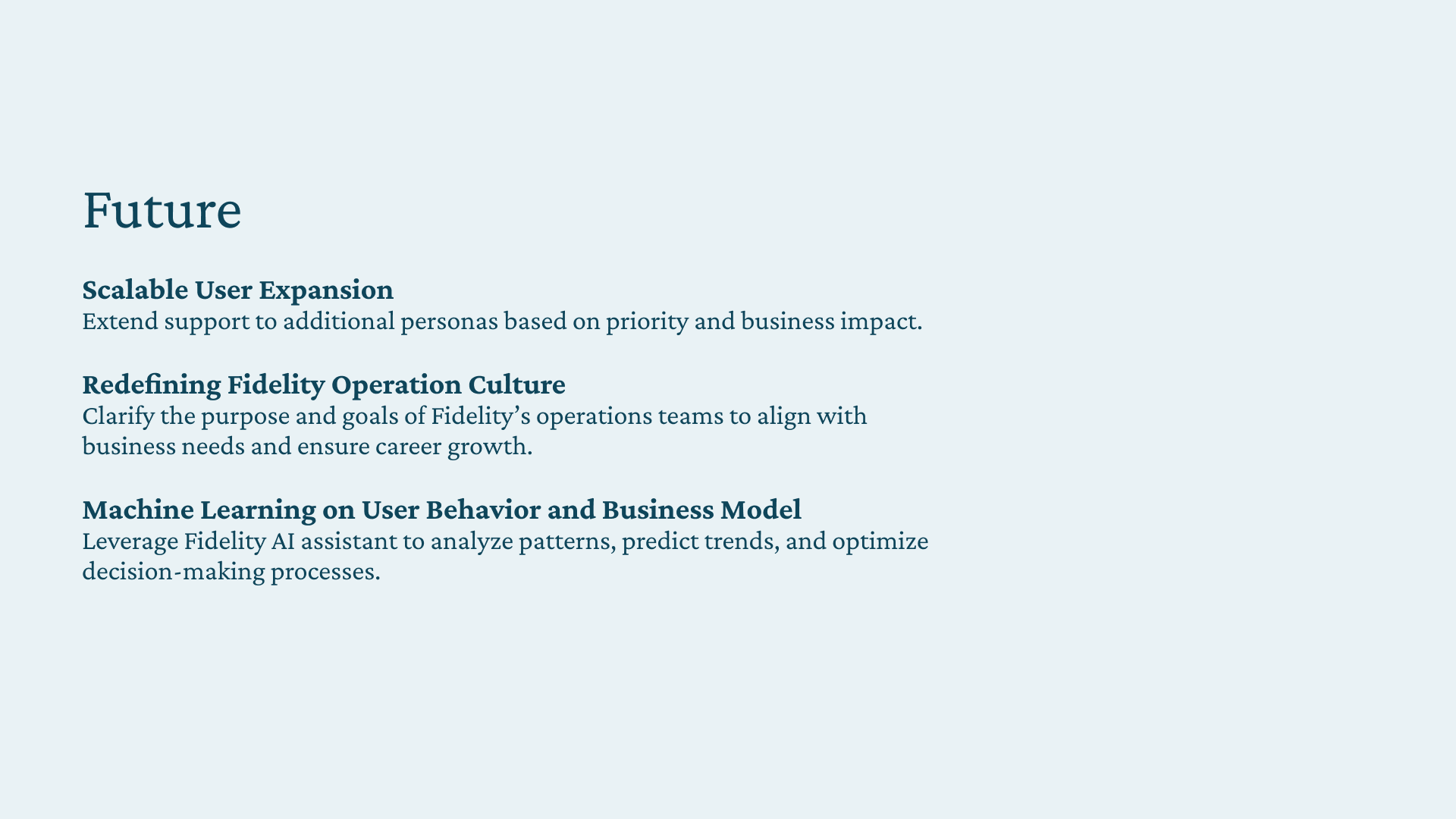 Future

Scalable User Expansion
Extend support to additional personas based on priority and business impact.

Redefining Fidelity Operation Culture
Clarify the purpose and goals of Fidelity's operations teams to align with business needs and ensure career growth.

Machine Learning on User Behavior and Business Model
Leverage Fidelity AI assistant to analyze patterns, predict trends, and optimize decision-making processes.